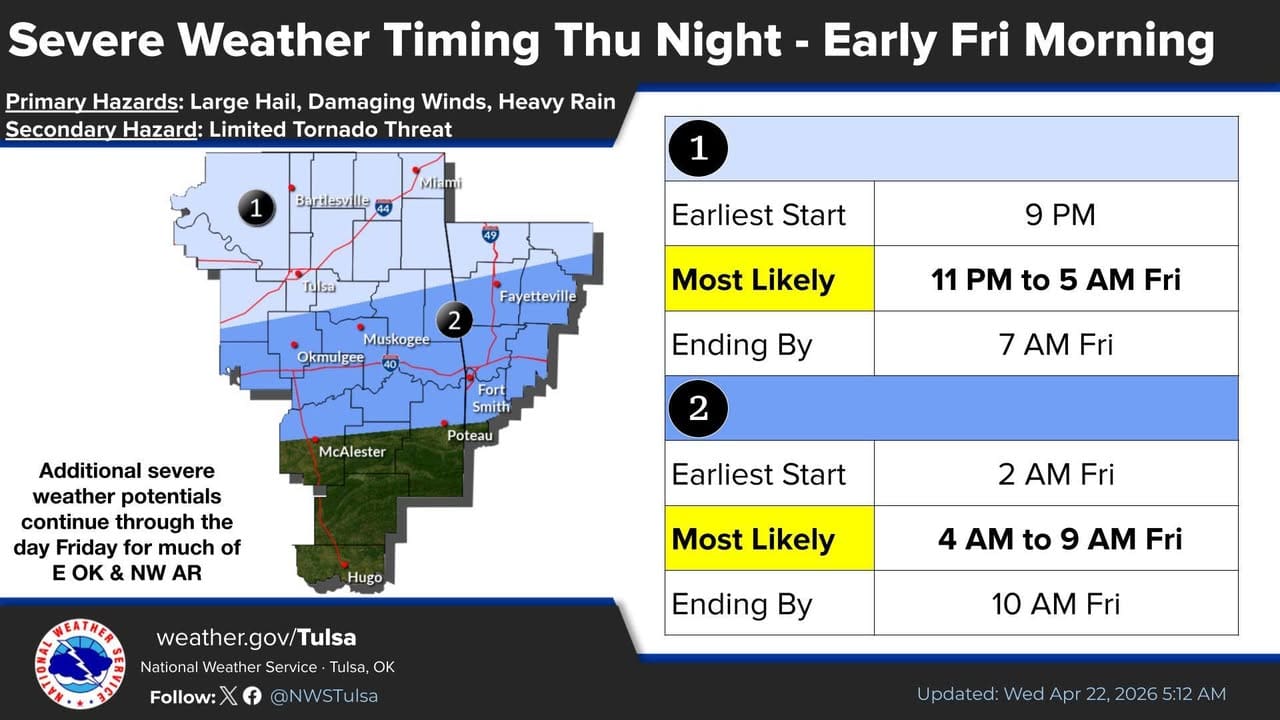 Severe Weather Timing Thu Night - Early Fri Morning

Primary Hazards: Large Hail, Damaging Winds, Heavy Rain
Secondary Hazard: Limited Tornado Threat

1
Bartlesville
Miami
44
49
Tulsa
Fayetteville
2
Muskogee
Okmulgee
40
Fort Smith
Poteau
McAlester
Hugo

Additional severe weather potentials continue through the day Friday for much of E OK & NW AR

| 1 | |
|---|---|
| Earliest Start | 9 PM |
| Most Likely | 11 PM to 5 AM Fri |
| Ending By | 7 AM Fri |
| 2 | |
| Earliest Start | 2 AM Fri |
| Most Likely | 4 AM to 9 AM Fri |
| Ending By | 10 AM Fri |

NATIONAL WEATHER SERVICE

weather.gov/Tulsa
National Weather Service · Tulsa, OK
Follow: @NWSTulsa

Updated: Wed Apr 22, 2026 5:12 AM